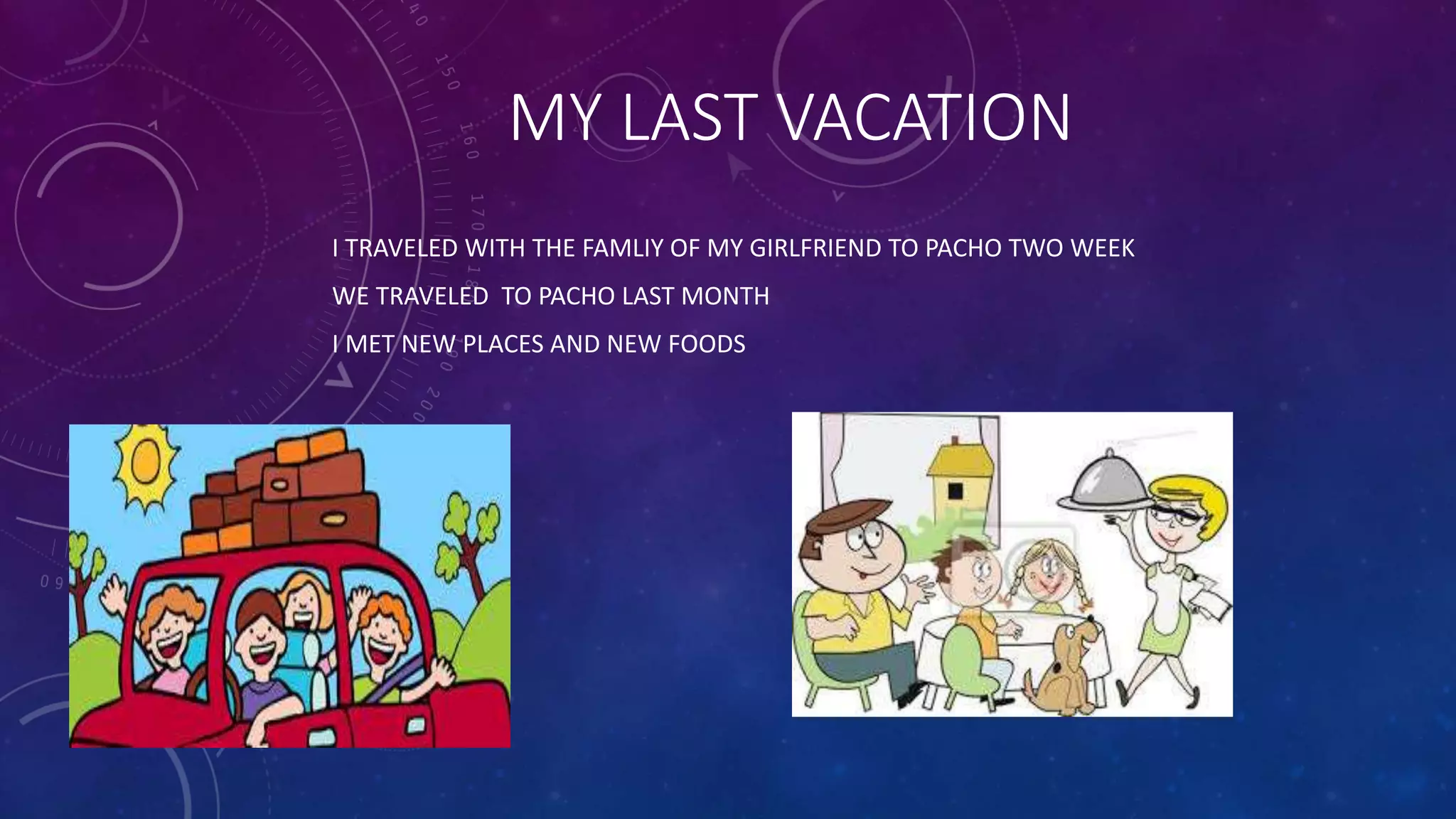 MY LAST VACATION

I TRAVELED WITH THE FAMLIY OF MY GIRLFRIEND TO PACHO TWO WEEK

WE TRAVELED TO PACHO LAST MONTH

I MET NEW PLACES AND NEW FOODS